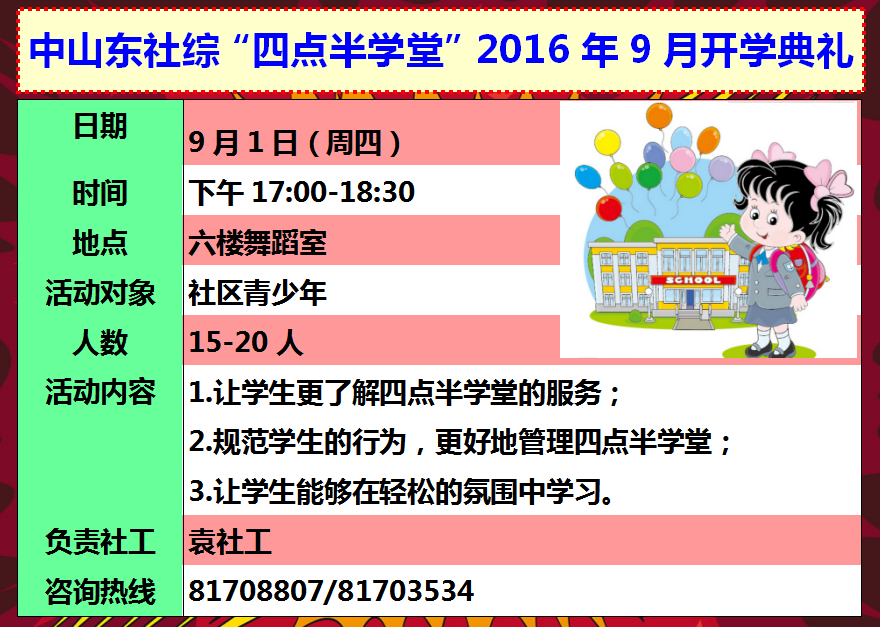 中山东社综“四点半学堂”2016 年 9 月开学典礼

| 日期 | 9 月 1 日（周四） |
|---|---|
| 时间 | 下午 17:00-18:30 |
| 地点 | 六楼舞蹈室 |
| 活动对象 | 社区青少年 |
| 人数 | 15-20 人 |
| 活动内容 | 1.让学生更了解四点半学堂的服务；<br>2.规范学生的行为，更好地管理四点半学堂；<br>3.让学生能够在轻松的氛围中学习。 |
| 负责社工 | 袁社工 |
| 咨询热线 | 81708807/81703534 |

SCHOOL